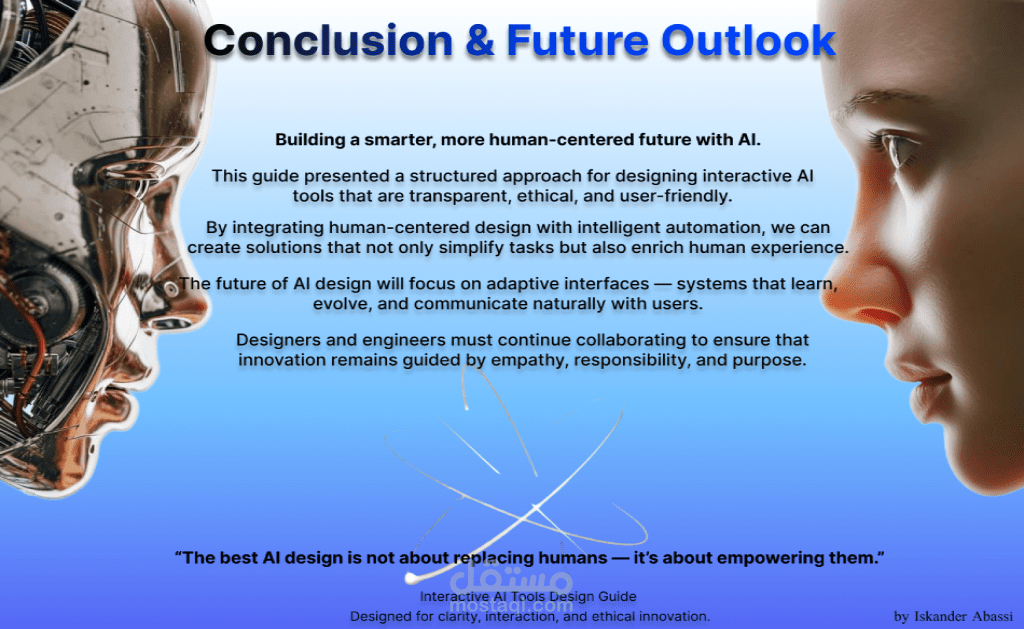 Conclusion & Future Outlook

Building a smarter, more human-centered future with AI.

This guide presented a structured approach for designing interactive AI tools that are transparent, ethical, and user-friendly.

By integrating human-centered design with intelligent automation, we can create solutions that not only simplify tasks but also enrich human experience.

The future of AI design will focus on adaptive interfaces — systems that learn, evolve, and communicate naturally with users.

Designers and engineers must continue collaborating to ensure that innovation remains guided by empathy, responsibility, and purpose.

"The best AI design is not about replacing humans — it's about empowering them."

مستقل
mostaql.com

Interactive AI Tools Design Guide
Designed for clarity, interaction, and ethical innovation.

by Iskander Abassi